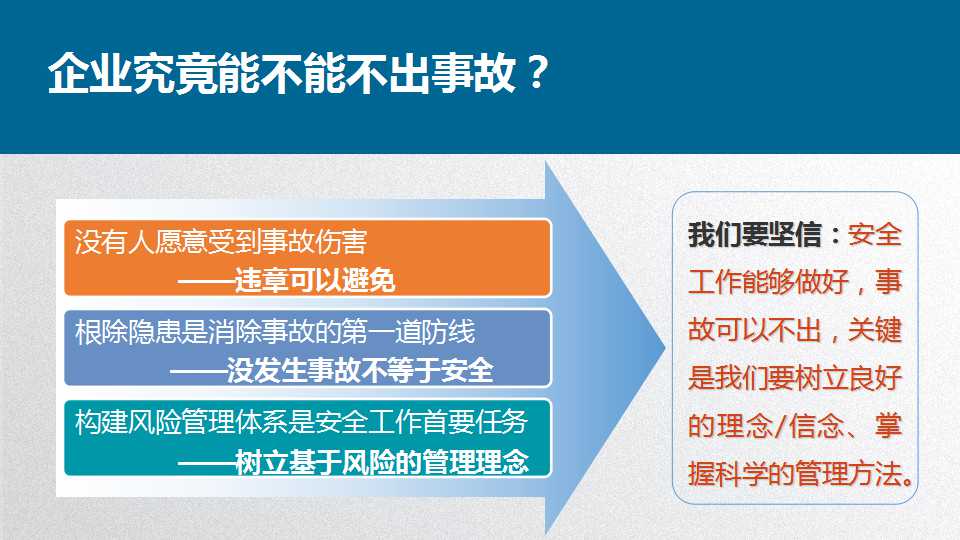 企业究竟能不能不出事故？

没有人愿意受到事故伤害
——违章可以避免

根除隐患是消除事故的第一道防线
——没发生事故不等于安全

构建风险管理体系是安全工作首要任务
——树立基于风险的管理理念

我们要坚信：安全工作能够做好，事故可以不出，关键是我们要树立良好的理念/信念、掌握科学的管理方法。